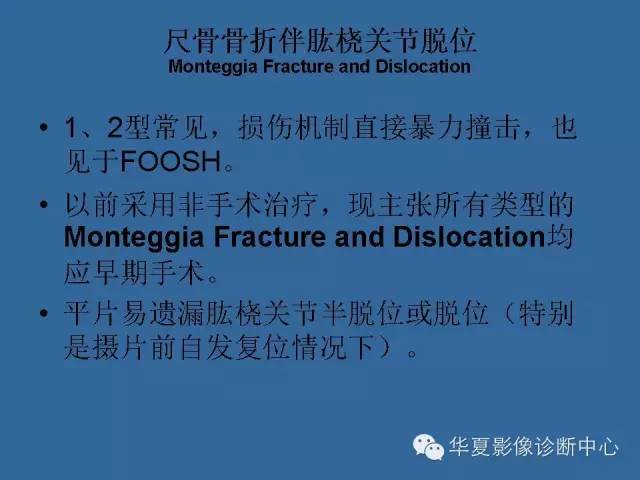 尺骨骨折伴肱桡关节脱位
Monteggia Fracture and Dislocation

• 1、2型常见，损伤机制直接暴力撞击，也见于FOOSH。

• 以前采用非手术治疗，现主张所有类型的Monteggia Fracture and Dislocation均应早期手术。

• 平片易遗漏肱桡关节半脱位或脱位（特别是摄片前自发复位情况下）。

华夏影像诊断中心